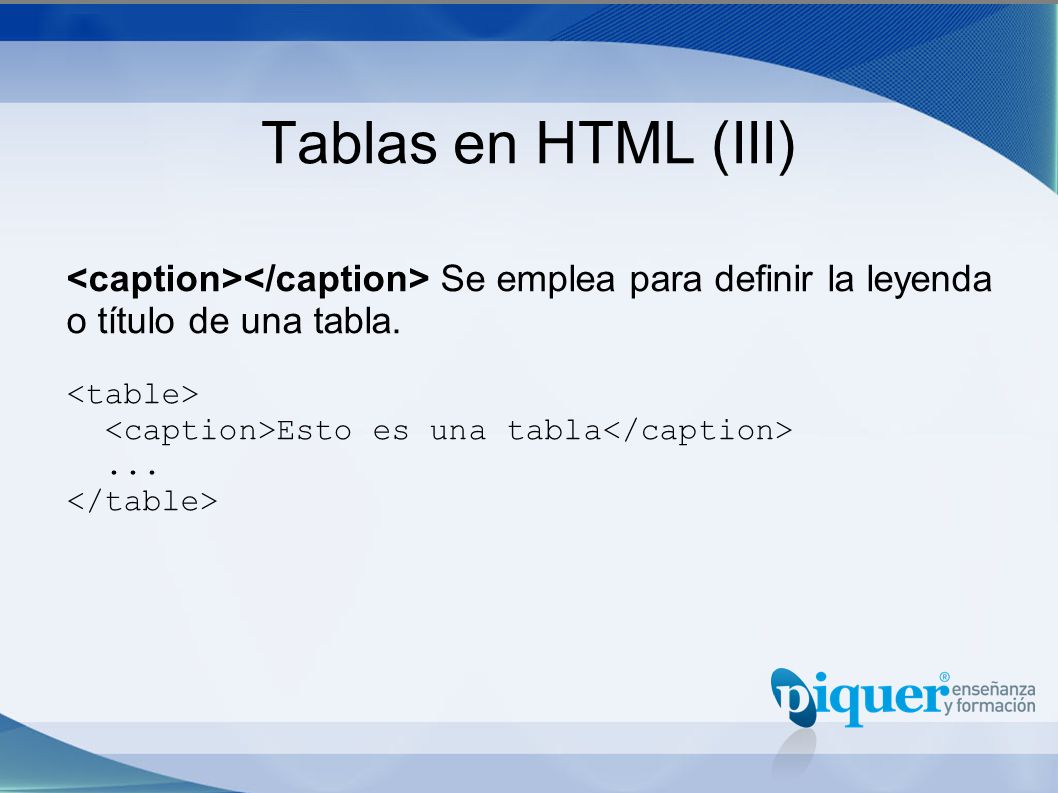 Tablas en HTML (III)

<caption></caption> Se emplea para definir la leyenda o título de una tabla.

<table>
<caption>Esto es una tabla</caption>
...
</table>

piquer® enseñanza y formación